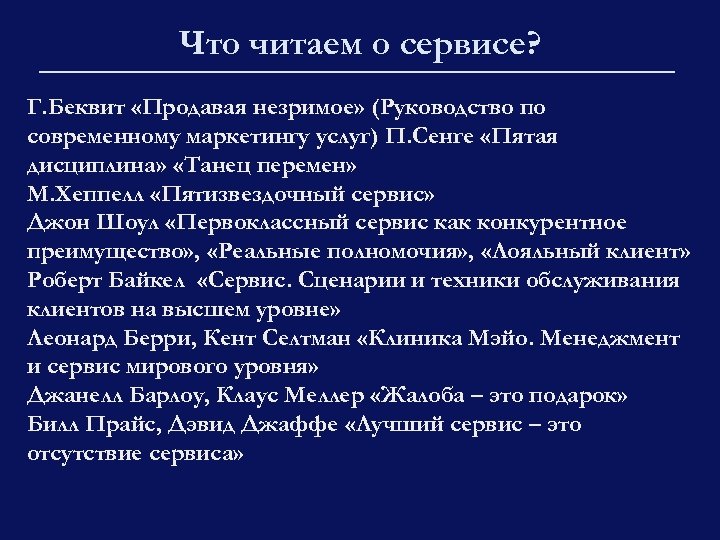 Что читаем о сервисе?

Г.Беквит «Продавая незримое» (Руководство по современному маркетингу услуг) П.Сенге «Пятая дисциплина» «Танец перемен»
М.Хеппелл «Пятизвездочный сервис»
Джон Шоул «Первоклассный сервис как конкурентное преимущество», «Реальные полномочия», «Лояльный клиент»
Роберт Байкел «Сервис. Сценарии и техники обслуживания клиентов на высшем уровне»
Леонард Берри, Кент Селтман «Клиника Мэйо. Менеджмент и сервис мирового уровня»
Джанелл Барлоу, Клаус Меллер «Жалоба – это подарок»
Билл Прайс, Дэвид Джаффе «Лучший сервис – это отсутствие сервиса»